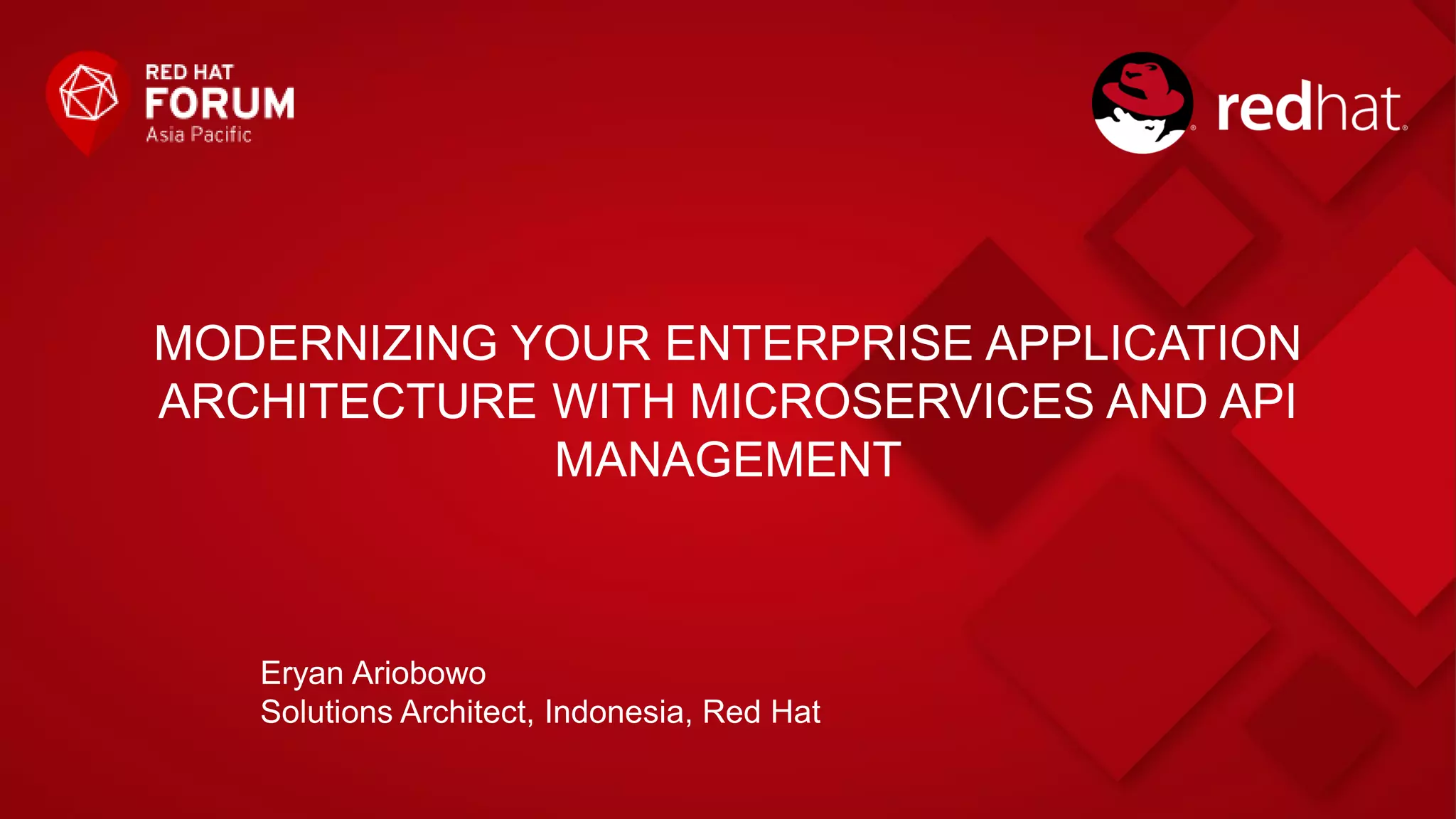 RED HAT
FORUM
Asia Pacific

redhat.

MODERNIZING YOUR ENTERPRISE APPLICATION ARCHITECTURE WITH MICROSERVICES AND API MANAGEMENT

Eryan Ariobowo
Solutions Architect, Indonesia, Red Hat